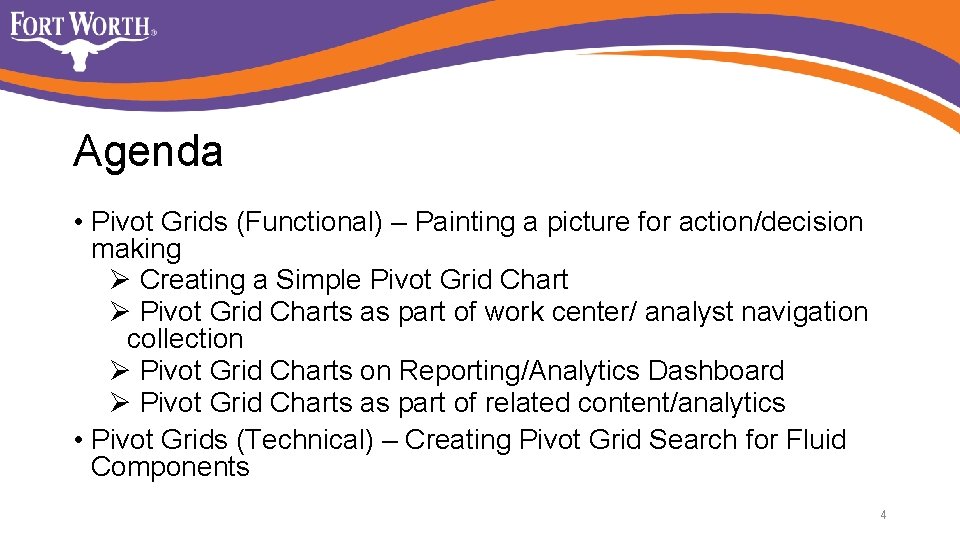 FORT WORTH®

Agenda

• Pivot Grids (Functional) – Painting a picture for action/decision making
➢ Creating a Simple Pivot Grid Chart
➢ Pivot Grid Charts as part of work center/ analyst navigation collection
➢ Pivot Grid Charts on Reporting/Analytics Dashboard
➢ Pivot Grid Charts as part of related content/analytics
• Pivot Grids (Technical) – Creating Pivot Grid Search for Fluid Components

4